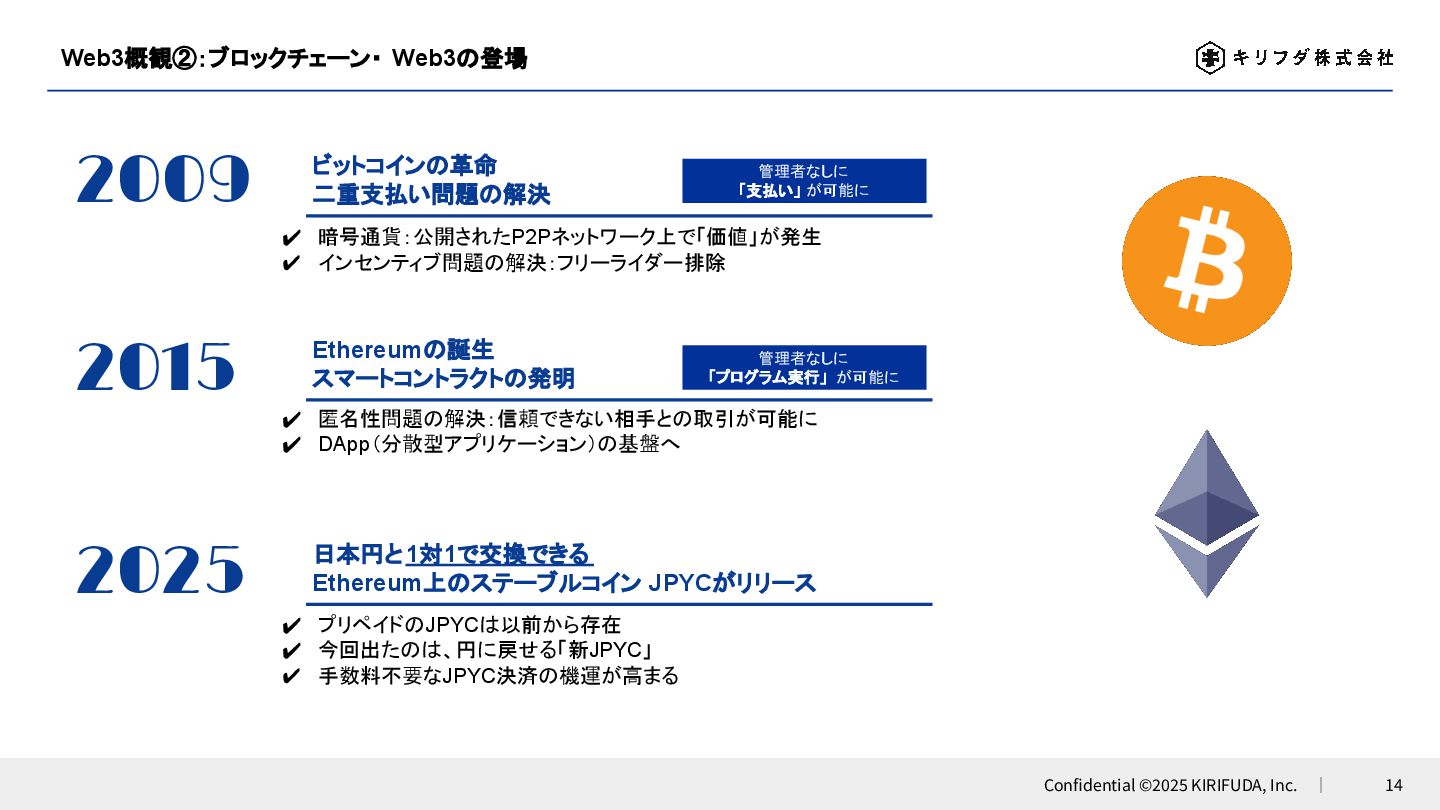 Web3概観②:ブロックチェーン・ Web3の登場

キリフダ株式会社

2009

ビットコインの革命
二重支払い問題の解決

管理者なしに
「支払い」が可能に

✔ 暗号通貨:公開されたP2Pネットワーク上で「価値」が発生
✔ インセンティブ問題の解決:フリーライダー排除

2015

Ethereumの誕生
スマートコントラクトの発明

管理者なしに
「プログラム実行」が可能に

✔ 匿名性問題の解決:信頼できない相手との取引が可能に
✔ DApp(分散型アプリケーション)の基盤へ

2025

日本円と1対1で交換できる
Ethereum上のステーブルコイン JPYCがリリース

✔ プリペイドのJPYCは以前から存在
✔ 今回出たのは、円に戻せる「新JPYC」
✔ 手数料不要なJPYC決済の機運が高まる

Confidential ©2025 KIRIFUDA, Inc. | 14